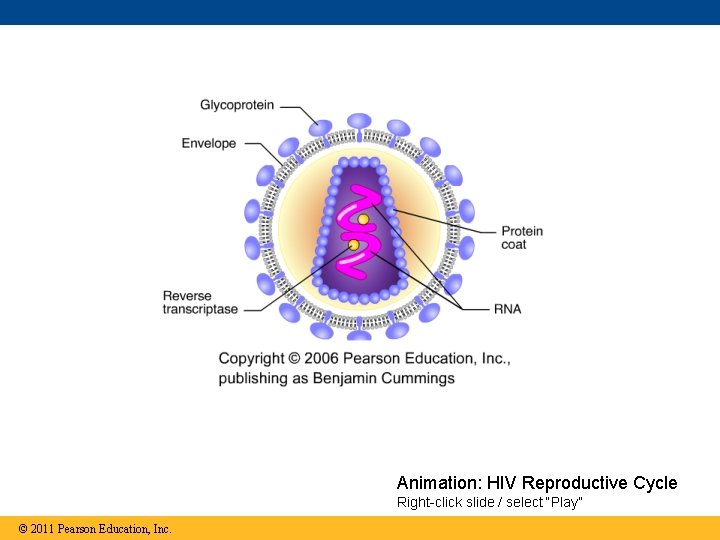 Glycoprotein

Envelope

Protein coat

Reverse transcriptase

RNA

Copyright © 2006 Pearson Education, Inc., publishing as Benjamin Cummings

Animation: HIV Reproductive Cycle
Right-click slide / select "Play"

© 2011 Pearson Education, Inc.